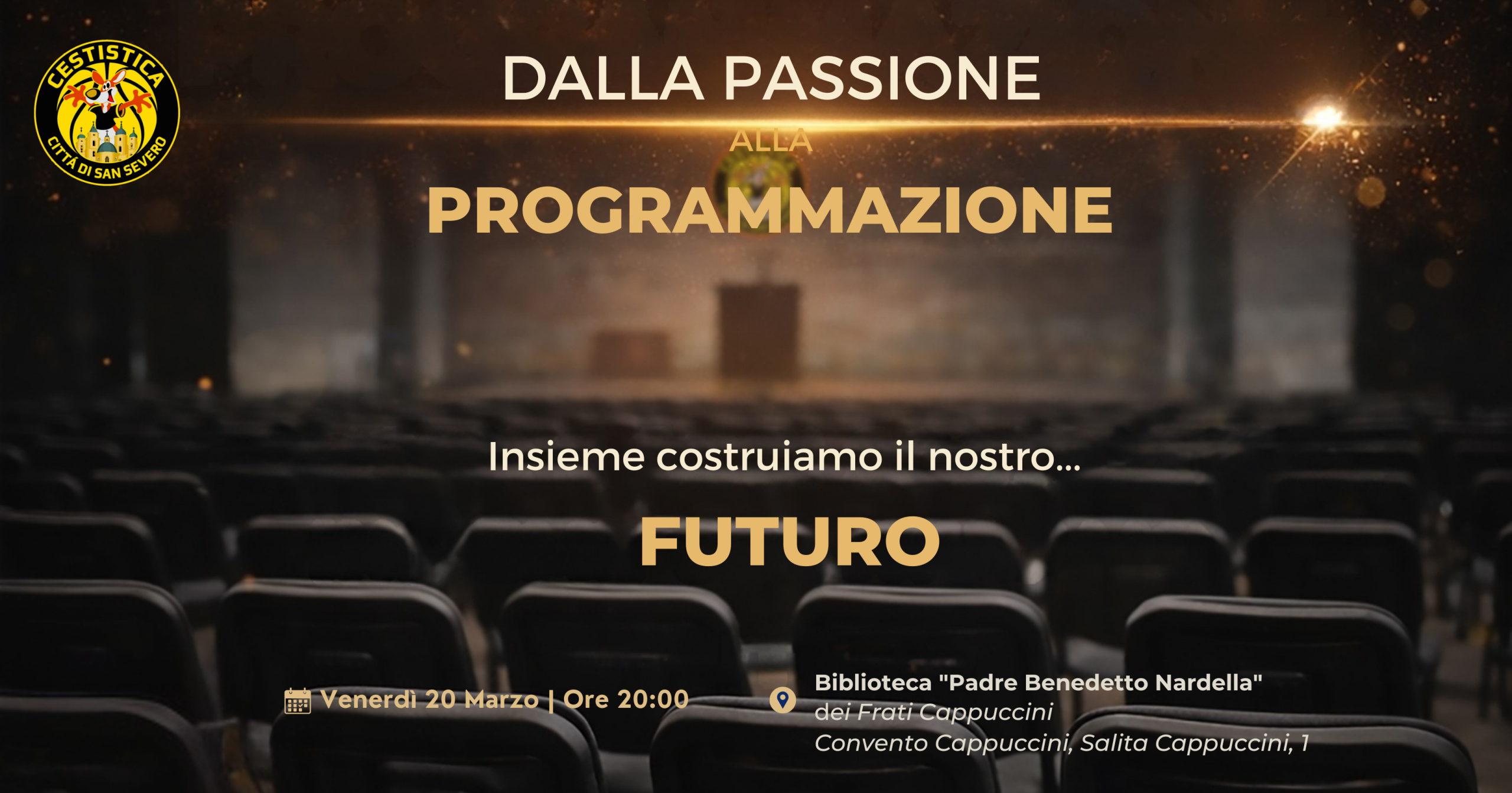 CESTISTICA
CITTÀ DI SAN SEVERO

DALLA PASSIONE
ALLA
PROGRAMMAZIONE

Insieme costruiamo il nostro...

FUTURO

Venerdì 20 Marzo | Ore 20:00

Biblioteca "Padre Benedetto Nardella"
dei Frati Cappuccini
Convento Cappuccini, Salita Cappuccini, 1